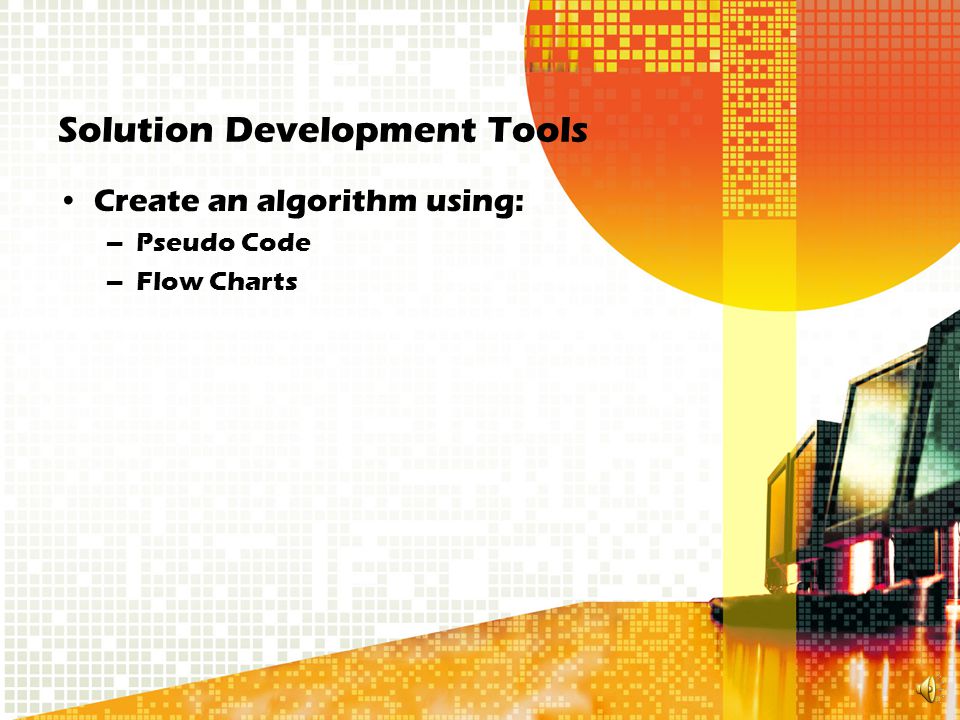 Solution Development Tools

• Create an algorithm using:
– Pseudo Code
– Flow Charts